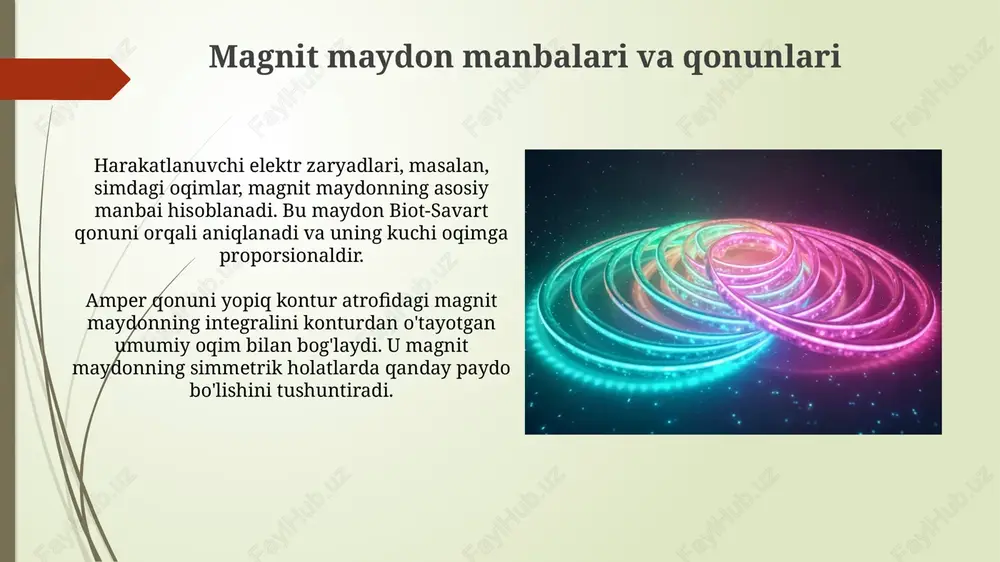 Magnit maydon manbalari va qonunlari

Harakatlanuvchi elektr zaryadlari, masalan, simdagi oqimlar, magnit maydonning asosiy manbai hisoblanadi. Bu maydon Biot-Savart qonuni orqali aniqlanadi va uning kuchi oqimga proporsionaldir.

Amper qonuni yopiq kontur atrofidagi magnit maydonning integralini konturdan o'tayotgan umumiy oqim bilan bog'laydi. U magnit maydonning simmetrik holatlarda qanday paydo bo'lishini tushuntiradi.

FaylHub.uz